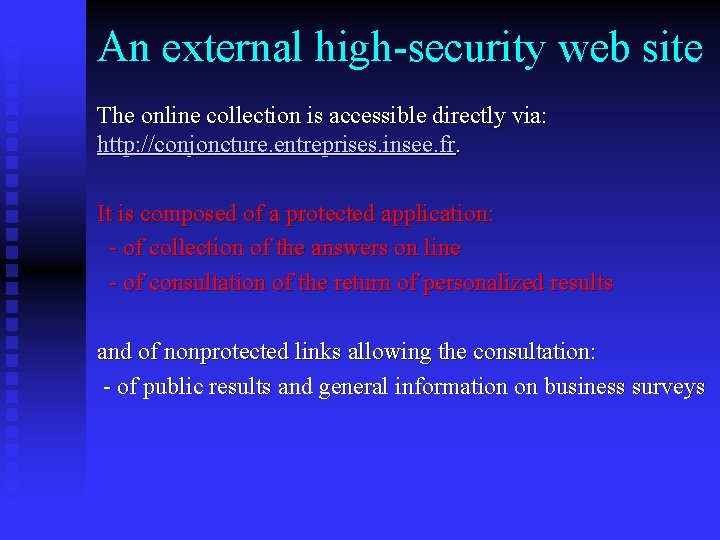 An external high-security web site

The online collection is accessible directly via: http://conjoncture.entreprises.insee.fr.

It is composed of a protected application:
- of collection of the answers on line
- of consultation of the return of personalized results

and of nonprotected links allowing the consultation:
- of public results and general information on business surveys